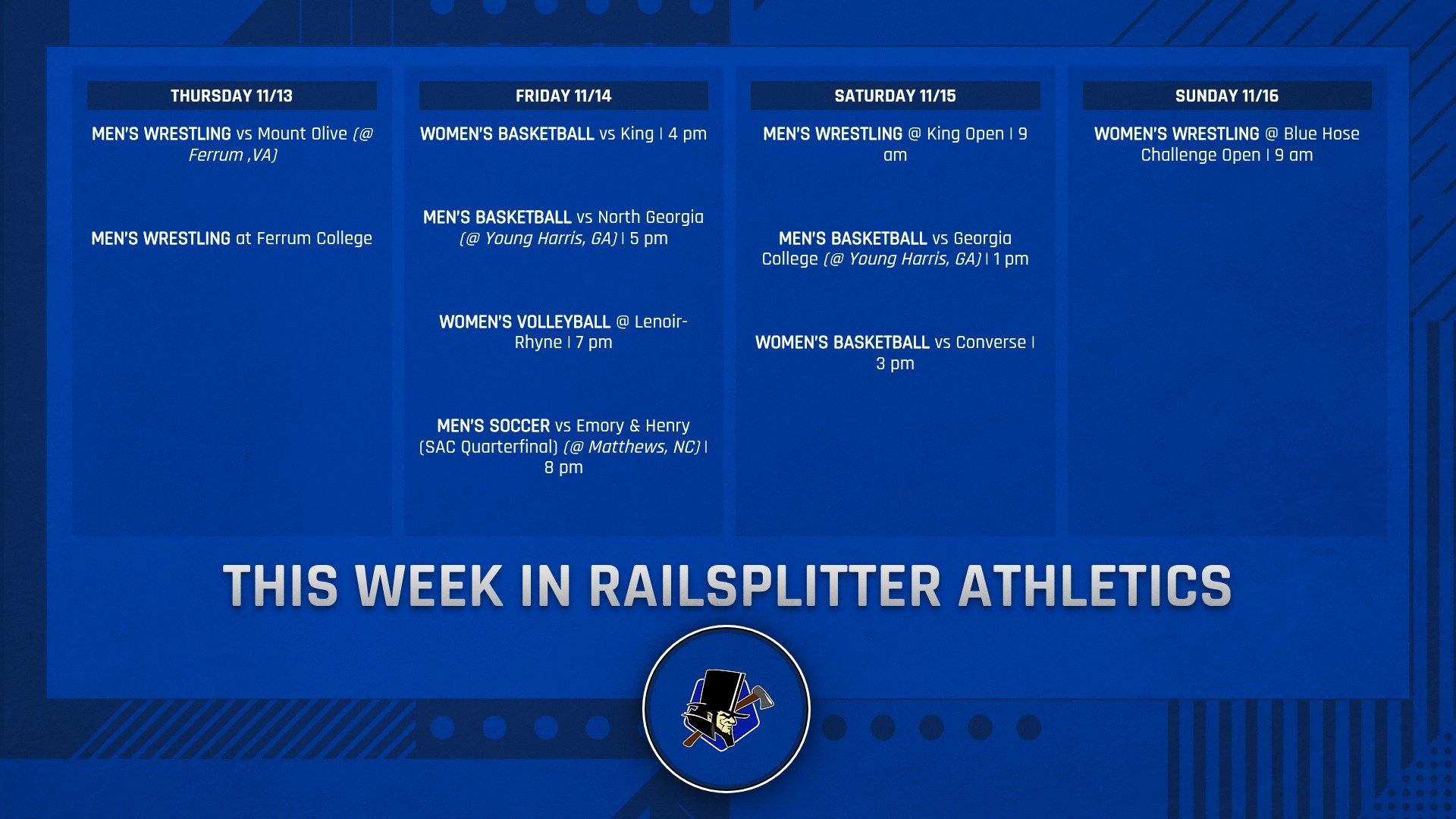 THURSDAY 11/13

MEN'S WRESTLING vs Mount Olive (@ Ferrum ,VA)

MEN'S WRESTLING at Ferrum College

FRIDAY 11/14

WOMEN'S BASKETBALL vs King | 4 pm

MEN'S BASKETBALL vs North Georgia (@ Young Harris, GA) | 5 pm

WOMEN'S VOLLEYBALL @ Lenoir-Rhyne | 7 pm

MEN'S SOCCER vs Emory & Henry (SAC Quarterfinal) (@ Matthews, NC) | 8 pm

SATURDAY 11/15

MEN'S WRESTLING @ King Open | 9 am

MEN'S BASKETBALL vs Georgia College (@ Young Harris, GA) | 1 pm

WOMEN'S BASKETBALL vs Converse | 3 pm

SUNDAY 11/16

WOMEN'S WRESTLING @ Blue Hose Challenge Open | 9 am

THIS WEEK IN RAILSPLITTER ATHLETICS